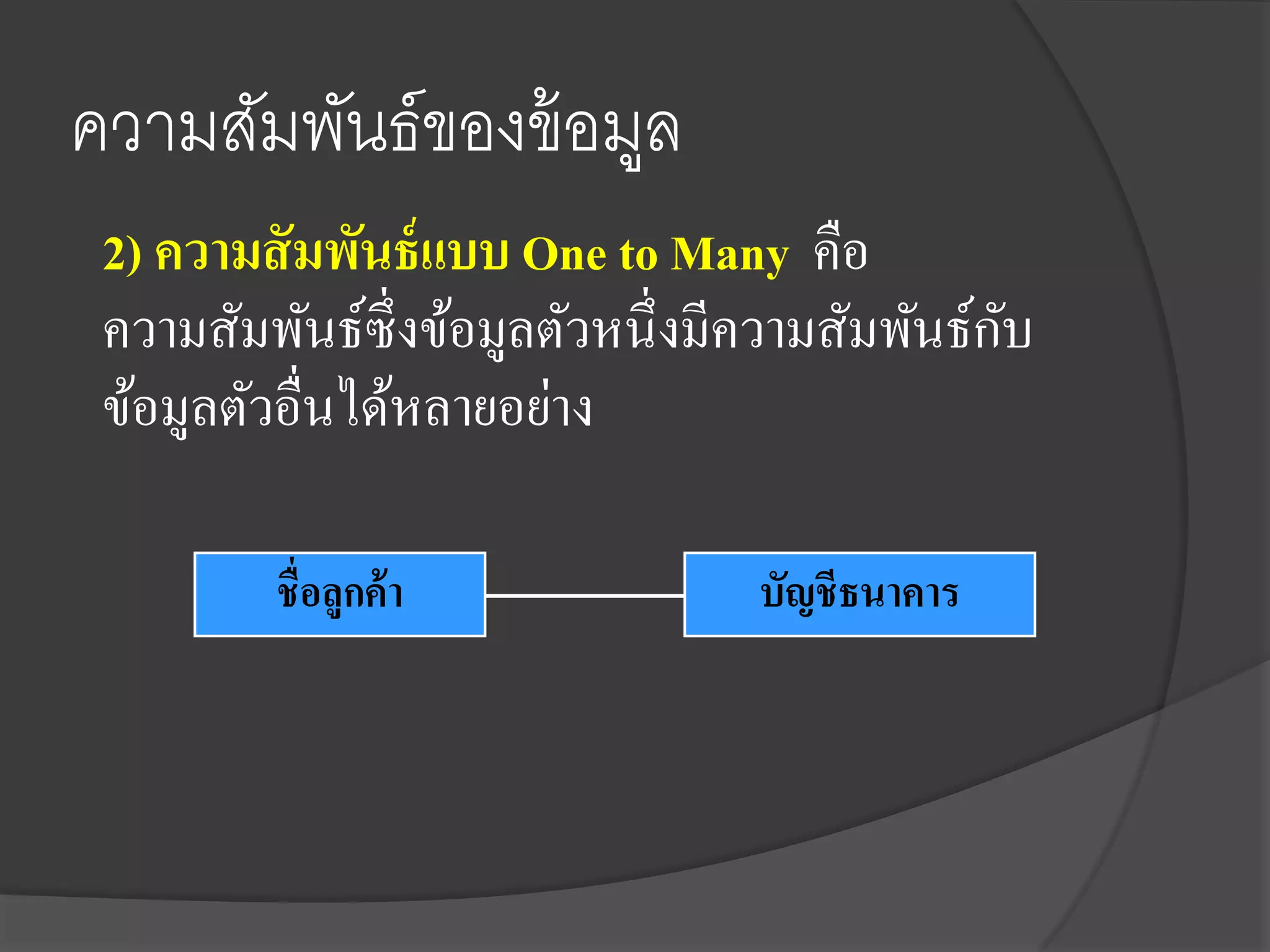 ความสัมพันธ์ของข้อมูล

2) ความสัมพันธ์แบบ One to Many คือ ความสัมพันธ์ซึ่งข้อมูลตัวหนึ่งมีความสัมพันธ์กับข้อมูลตัวอื่นได้หลายอย่าง

ชื่อลูกค้า

บัญชีธนาคาร